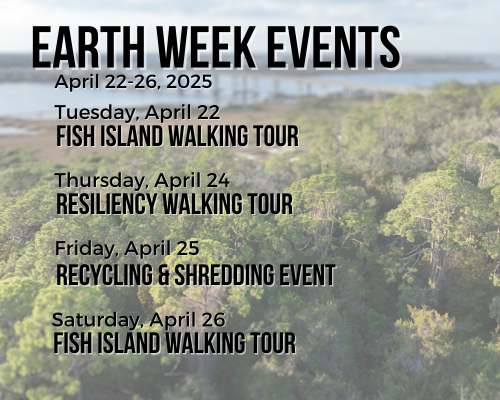 EARTH WEEK EVENTS
April 22-26, 2025

Tuesday, April 22
FISH ISLAND WALKING TOUR

Thursday, April 24
RESILIENCY WALKING TOUR

Friday, April 25
RECYCLING & SHREDDING EVENT

Saturday, April 26
FISH ISLAND WALKING TOUR